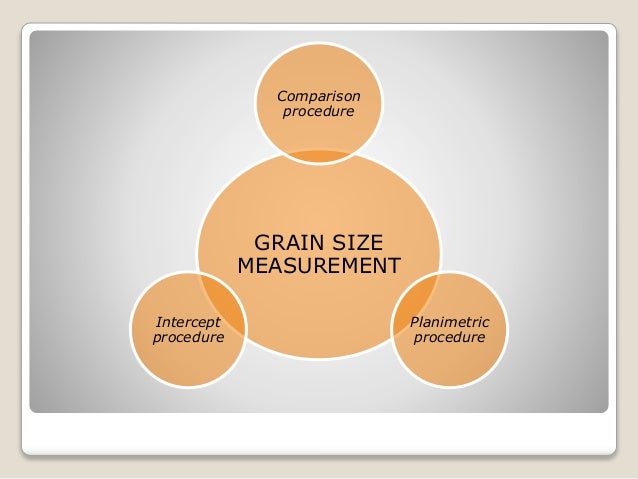 Comparison procedure

GRAIN SIZE MEASUREMENT

Intercept procedure

Planimetric procedure